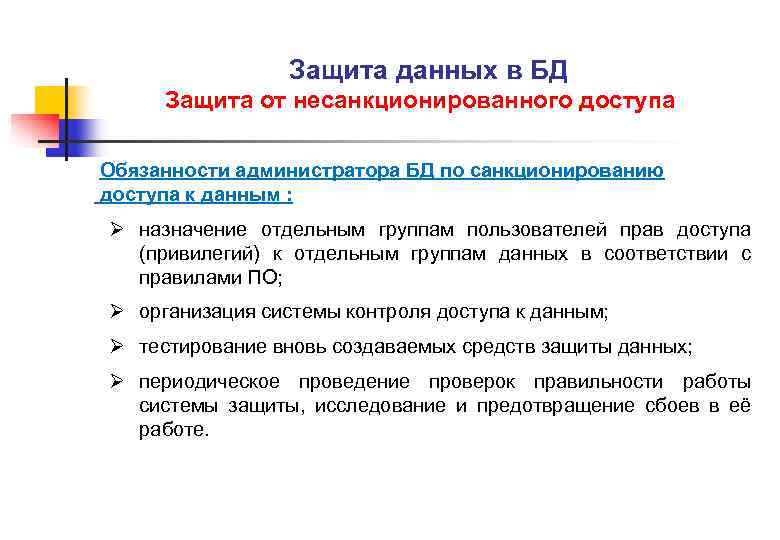 Защита данных в БД
Защита от несанкционированного доступа

Обязанности администратора БД по санкционированию доступа к данным :

➢ назначение отдельным группам пользователей прав доступа (привилегий) к отдельным группам данных в соответствии с правилами ПО;

➢ организация системы контроля доступа к данным;

➢ тестирование вновь создаваемых средств защиты данных;

➢ периодическое проведение проверок правильности работы системы защиты, исследование и предотвращение сбоев в её работе.